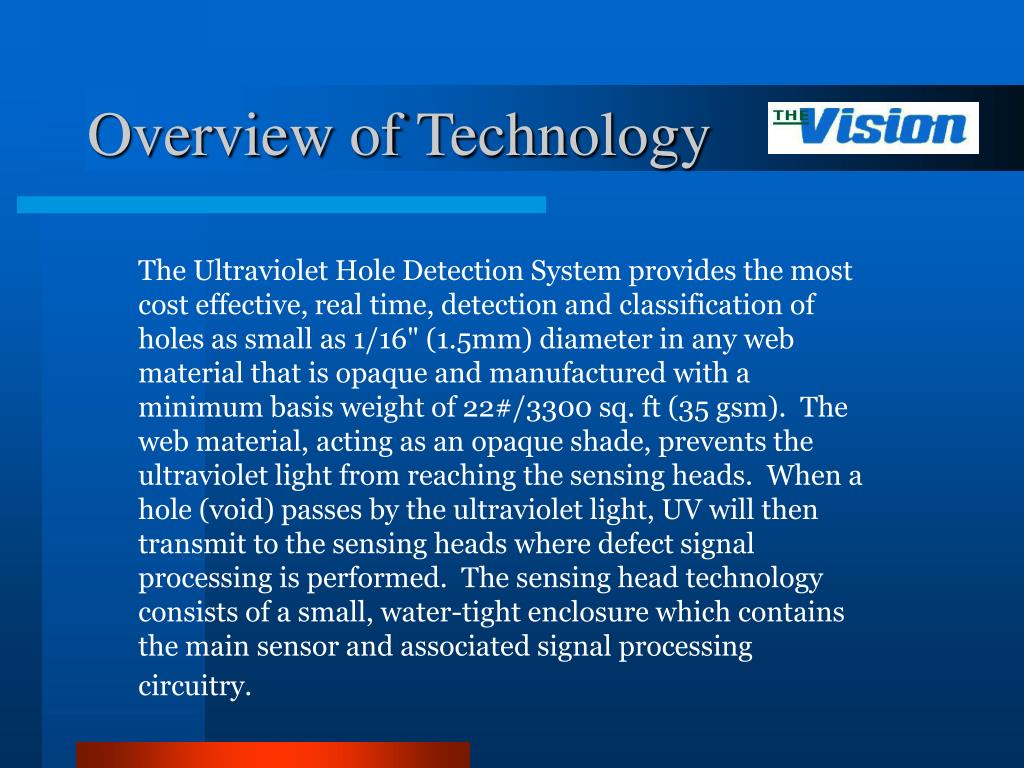 Overview of Technology

THE Vision

The Ultraviolet Hole Detection System provides the most cost effective, real time, detection and classification of holes as small as 1/16" (1.5mm) diameter in any web material that is opaque and manufactured with a minimum basis weight of 22#/3300 sq. ft (35 gsm). The web material, acting as an opaque shade, prevents the ultraviolet light from reaching the sensing heads. When a hole (void) passes by the ultraviolet light, UV will then transmit to the sensing heads where defect signal processing is performed. The sensing head technology consists of a small, water-tight enclosure which contains the main sensor and associated signal processing circuitry.